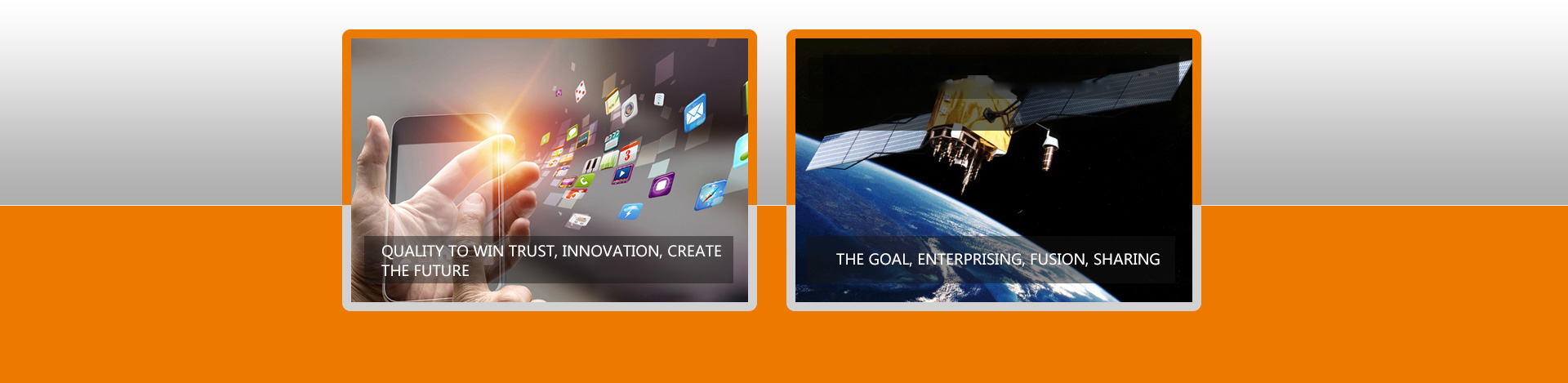 QUALITY TO WIN TRUST, INNOVATION, CREATE THE FUTURE

THE GOAL, ENTERPRISING, FUSION, SHARING